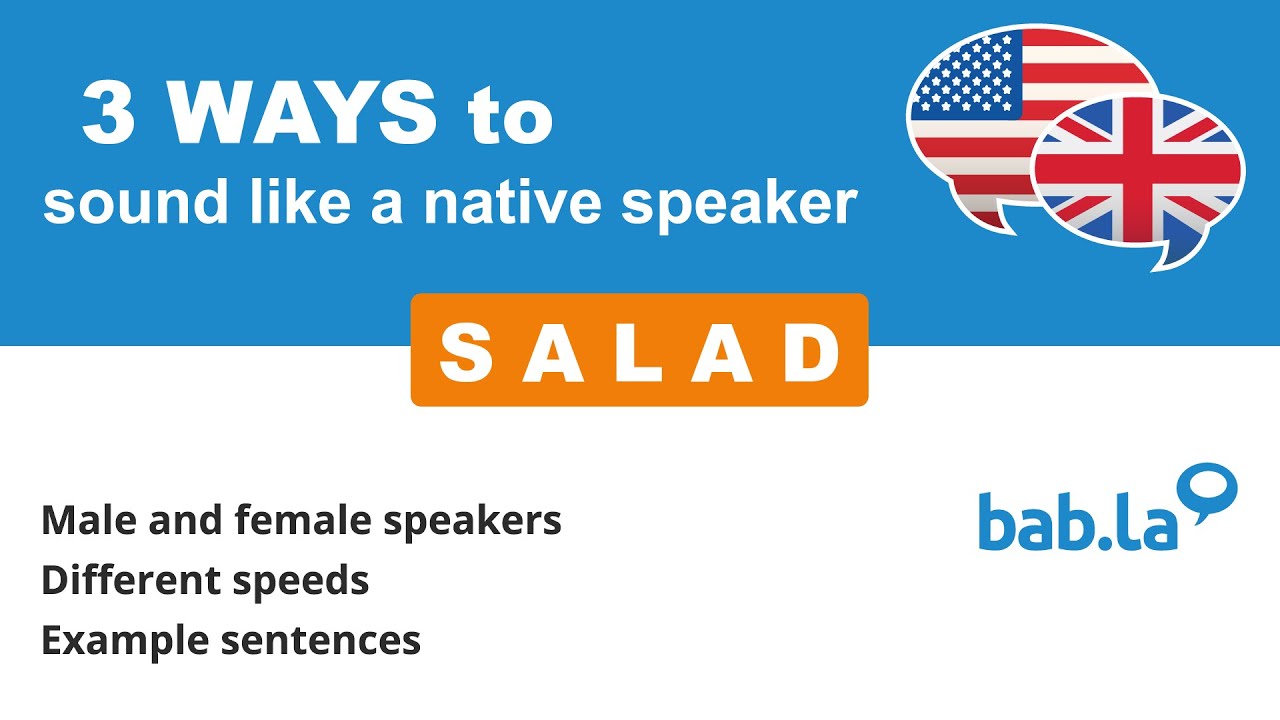 3 WAYS to
sound like a native speaker

SALAD

Male and female speakers
Different speeds
Example sentences

bab.la